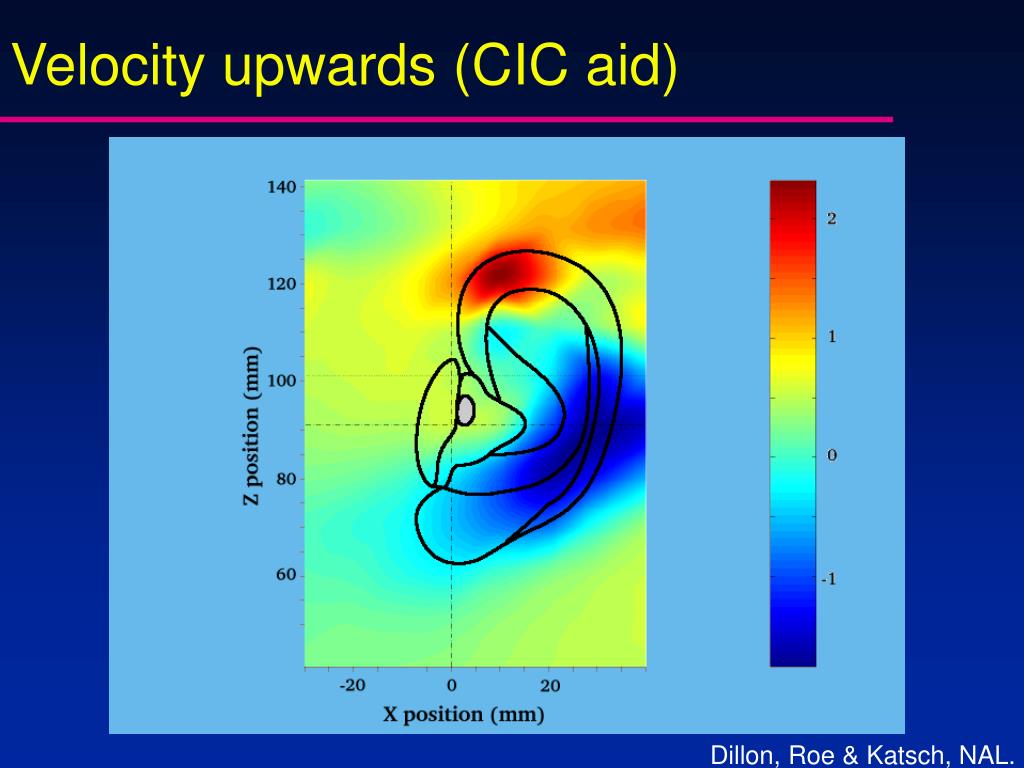 Velocity upwards (CIC aid)

140
120
100
80
60
Z position (mm)

-20
0
20
X position (mm)

2
1
0
-1

Dillon, Roe & Katsch, NAL.